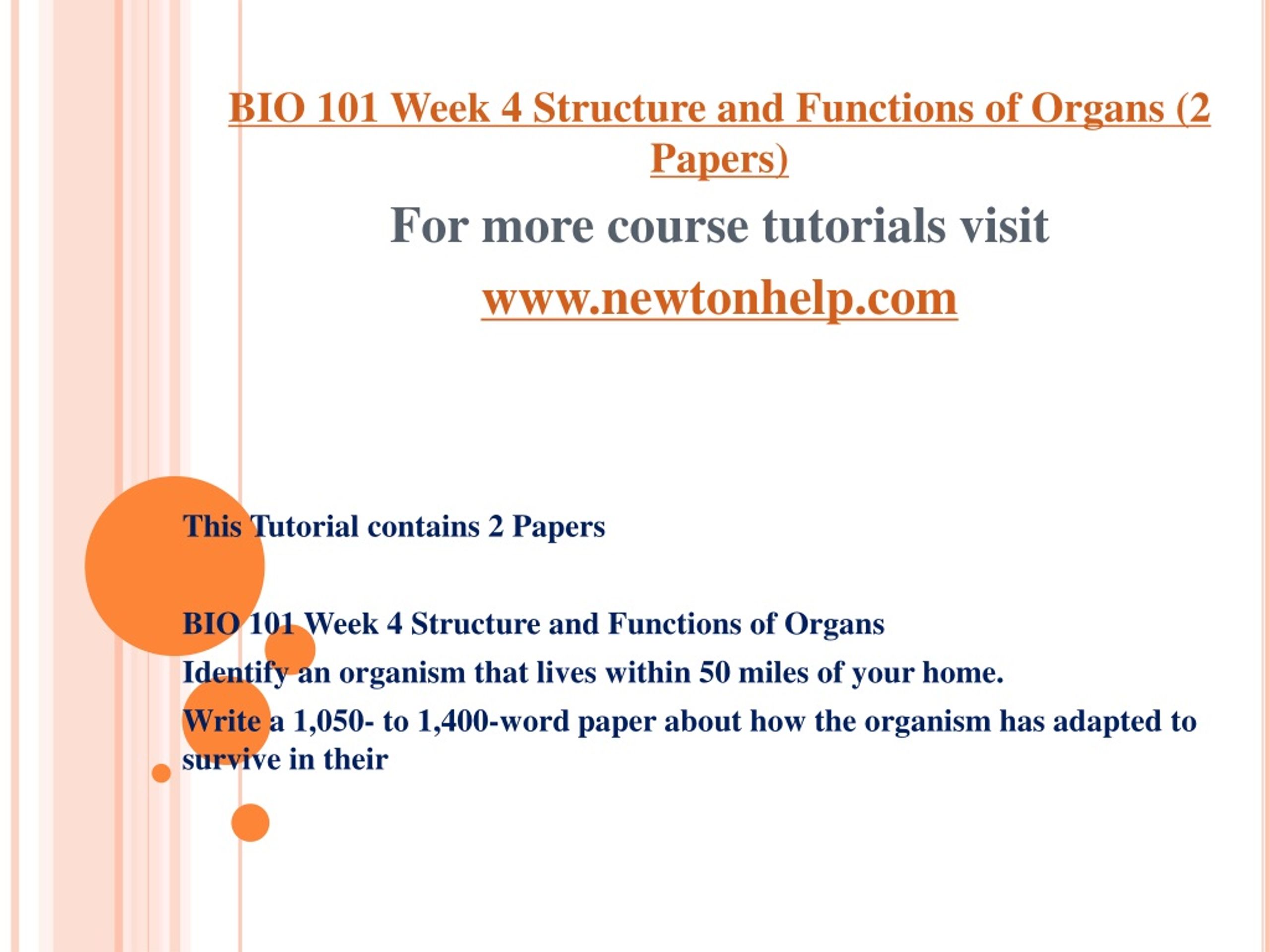 BIO 101 Week 4 Structure and Functions of Organs (2 Papers)

For more course tutorials visit

www.newtonhelp.com

This Tutorial contains 2 Papers

BIO 101 Week 4 Structure and Functions of Organs

Identify an organism that lives within 50 miles of your home.

Write a 1,050- to 1,400-word paper about how the organism has adapted to survive in their